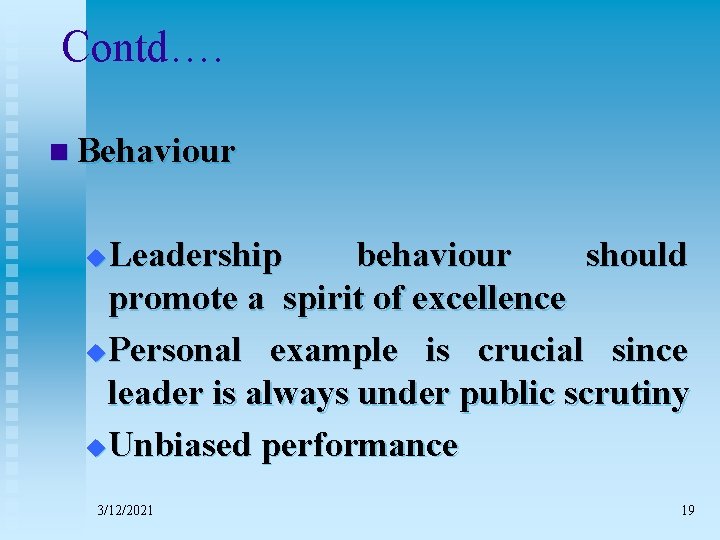 Contd….

Behaviour

Leadership behaviour should promote a spirit of excellence

Personal example is crucial since leader is always under public scrutiny

Unbiased performance

3/12/2021

19